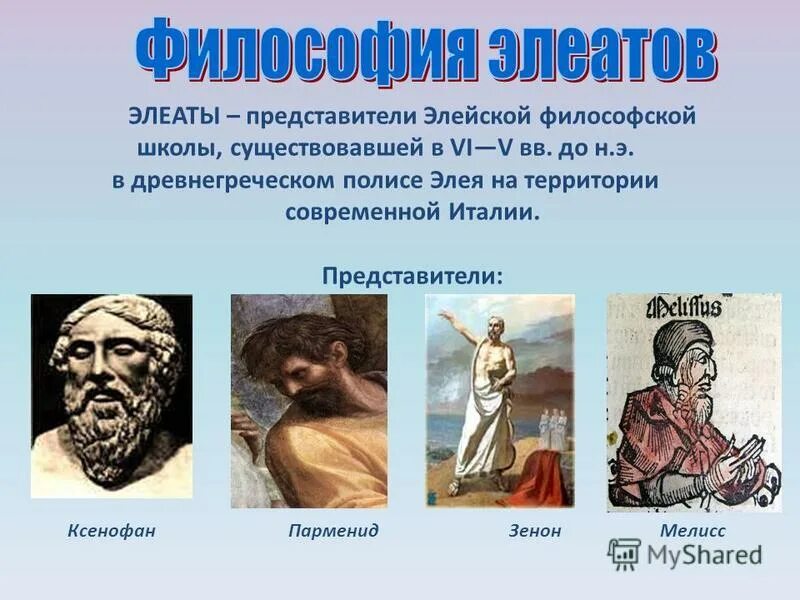 Философия элеатов

ЭЛЕАТЫ – представители Элейской философской школы, существовавшей в VI—V вв. до н.э. в древнегреческом полисе Элея на территории современной Италии.

Представители:

Melissus

Ксенофан

Парменид

Зенон

Мелисс

MyShared